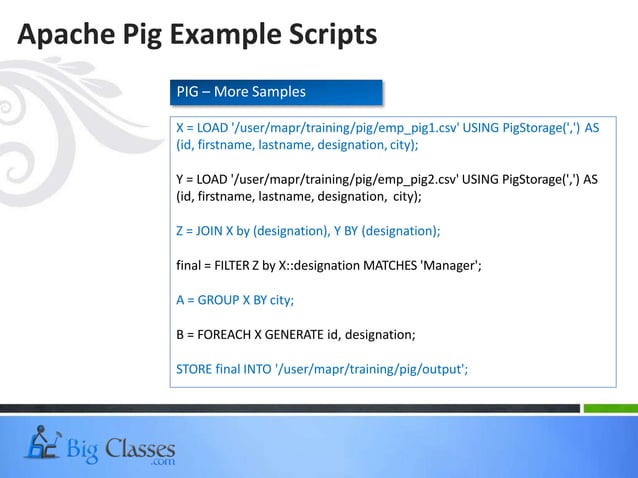 Apache Pig Example Scripts

PIG – More Samples

X = LOAD '/user/mapr/training/pig/emp_pig1.csv' USING PigStorage(',') AS (id, firstname, lastname, designation, city);

Y = LOAD '/user/mapr/training/pig/emp_pig2.csv' USING PigStorage(',') AS (id, firstname, lastname, designation, city);

Z = JOIN X by (designation), Y BY (designation);

final = FILTER Z by X::designation MATCHES 'Manager';

A = GROUP X BY city;

B = FOREACH X GENERATE id, designation;

STORE final INTO '/user/mapr/training/pig/output';

Big Classes .com